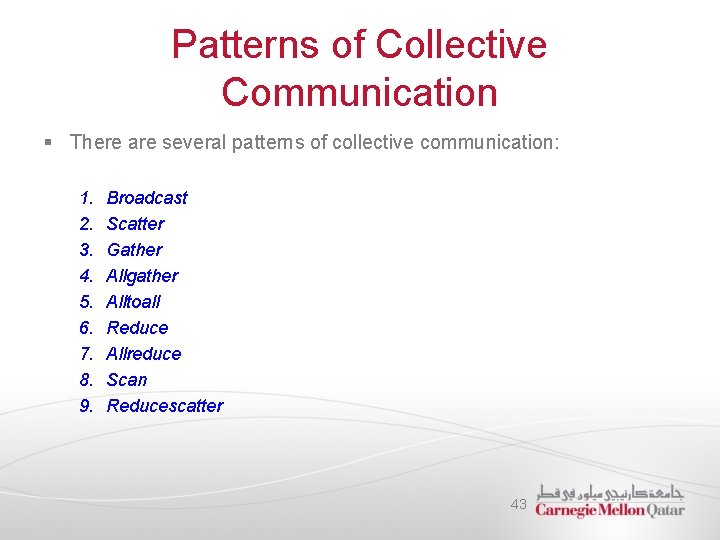 Patterns of Collective Communication

▪ There are several patterns of collective communication:

1. Broadcast
2. Scatter
3. Gather
4. Allgather
5. Alltoall
6. Reduce
7. Allreduce
8. Scan
9. Reducescatter

43

جامعة كارنيجي ميلون في قطر
Carnegie Mellon Qatar